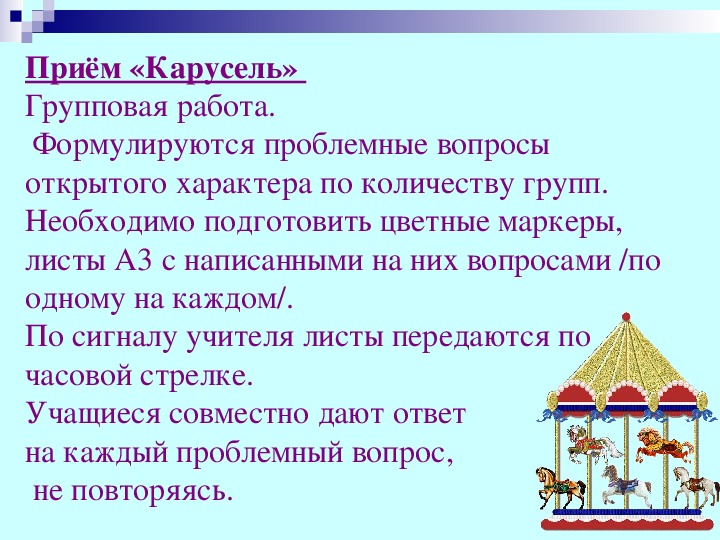 Приём «Карусель»
Групповая работа.
Формулируются проблемные вопросы открытого характера по количеству групп.
Необходимо подготовить цветные маркеры, листы А3 с написанными на них вопросами /по одному на каждом/.
По сигналу учителя листы передаются по часовой стрелке.
Учащиеся совместно дают ответ на каждый проблемный вопрос, не повторяясь.